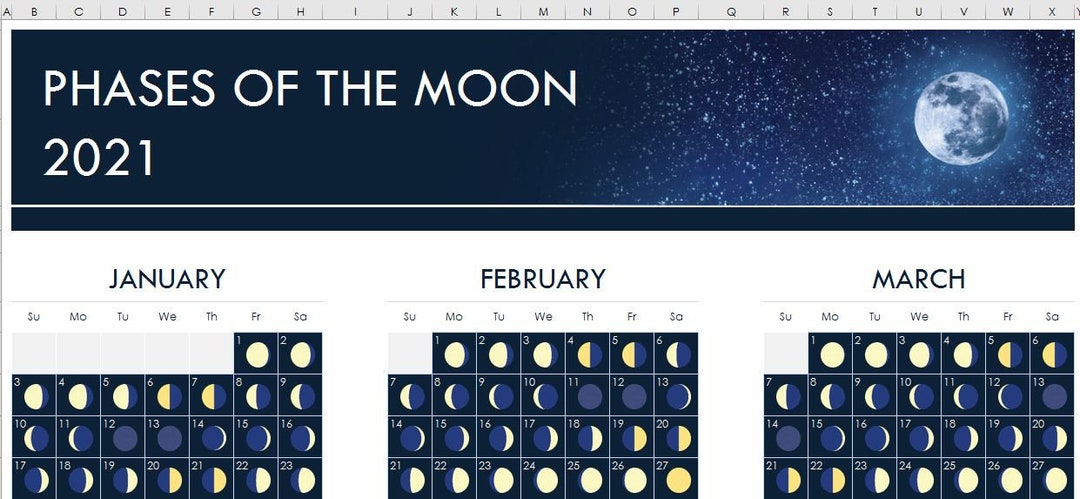 A B C D E F G H I J K L M N O P Q R S T U V W X

PHASES OF THE MOON 2021

JANUARY

| Su | Mo | Tu | We | Th | Fr | Sa |
|---|---|---|---|---|---|---|
| | | | | | 1 | 2 |
| 3 | 4 | 5 | 6 | 7 | 8 | 9 |
| 10 | 11 | 12 | 13 | 14 | 15 | 16 |
| 17 | 18 | 19 | 20 | 21 | 22 | 23 |

FEBRUARY

| Su | Mo | Tu | We | Th | Fr | Sa |
|---|---|---|---|---|---|---|
| | 1 | 2 | 3 | 4 | 5 | 6 |
| 7 | 8 | 9 | 10 | 11 | 12 | 13 |
| 14 | 15 | 16 | 17 | 18 | 19 | 20 |
| 21 | 22 | 23 | 24 | 25 | 26 | 27 |

MARCH

| Su | Mo | Tu | We | Th | Fr | Sa |
|---|---|---|---|---|---|---|
| | 1 | 2 | 3 | 4 | 5 | 6 |
| 7 | 8 | 9 | 10 | 11 | 12 | 13 |
| 14 | 15 | 16 | 17 | 18 | 19 | 20 |
| 21 | 22 | 23 | 24 | 25 | 26 | 27 |